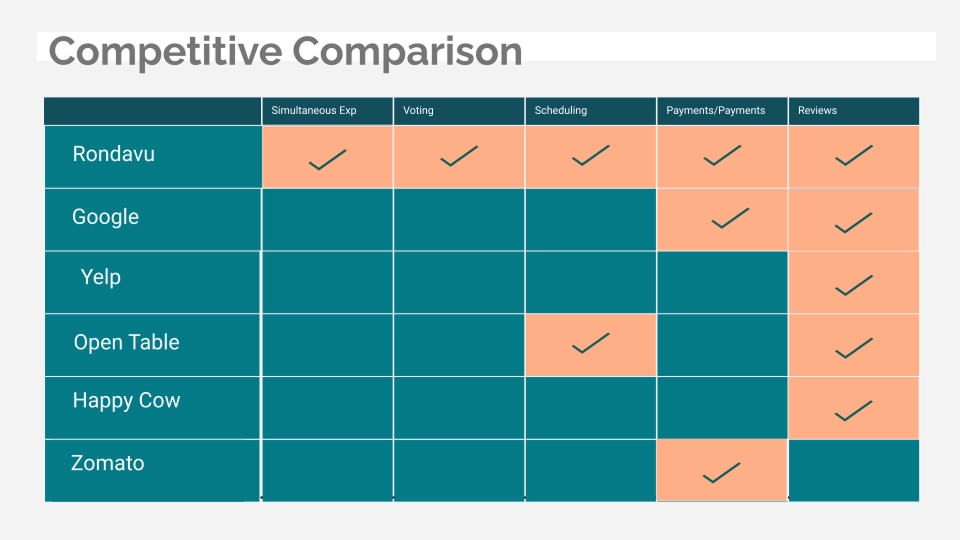 Competitive Comparison

| | Simultaneous Exp | Voting | Scheduling | Payments/Payments | Reviews |
|---|---|---|---|---|---|
| Rondavu | ✓ | ✓ | ✓ | ✓ | ✓ |
| Google | | | | ✓ | ✓ |
| Yelp | | | | | ✓ |
| Open Table | | | ✓ | | ✓ |
| Happy Cow | | | | | ✓ |
| Zomato | | | | ✓ | |